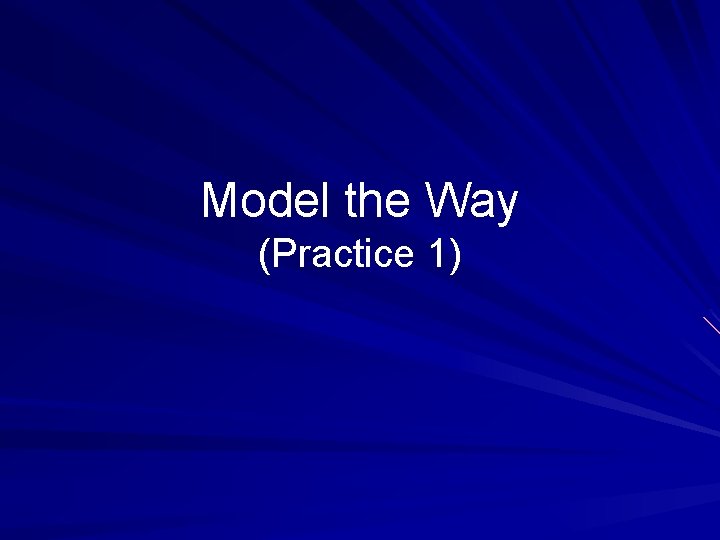 Model the Way
(Practice 1)